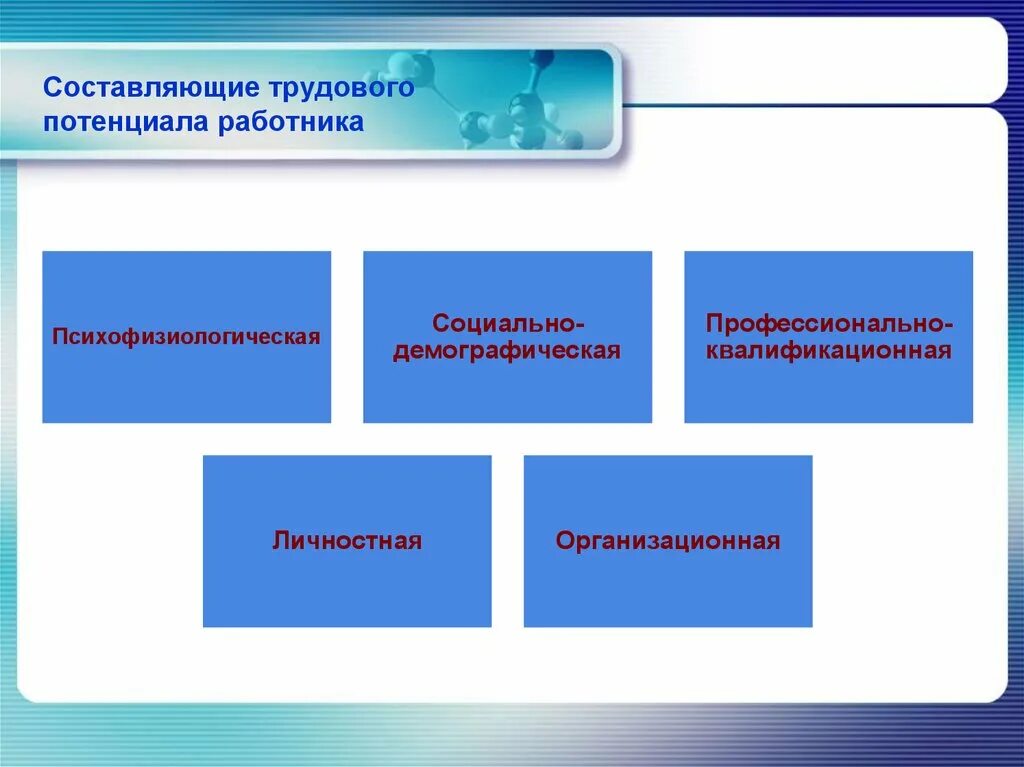 Составляющие трудового потенциала работника

Психофизиологическая

Социально-демографическая

Профессионально-квалификационная

Личностная

Организационная